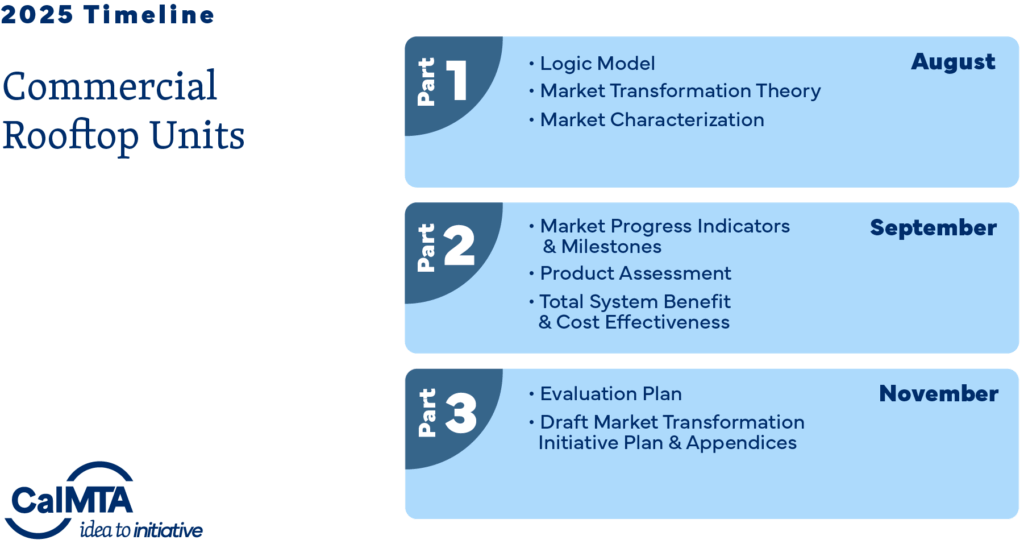 2025 Timeline

Commercial Rooftop Units

Part 1

• Logic Model
• Market Transformation Theory
• Market Characterization

August

Part 2

• Market Progress Indicators & Milestones
• Product Assessment
• Total System Benefit & Cost Effectiveness

September

Part 3

• Evaluation Plan
• Draft Market Transformation Initiative Plan & Appendices

November

CalMTA
idea to initiative